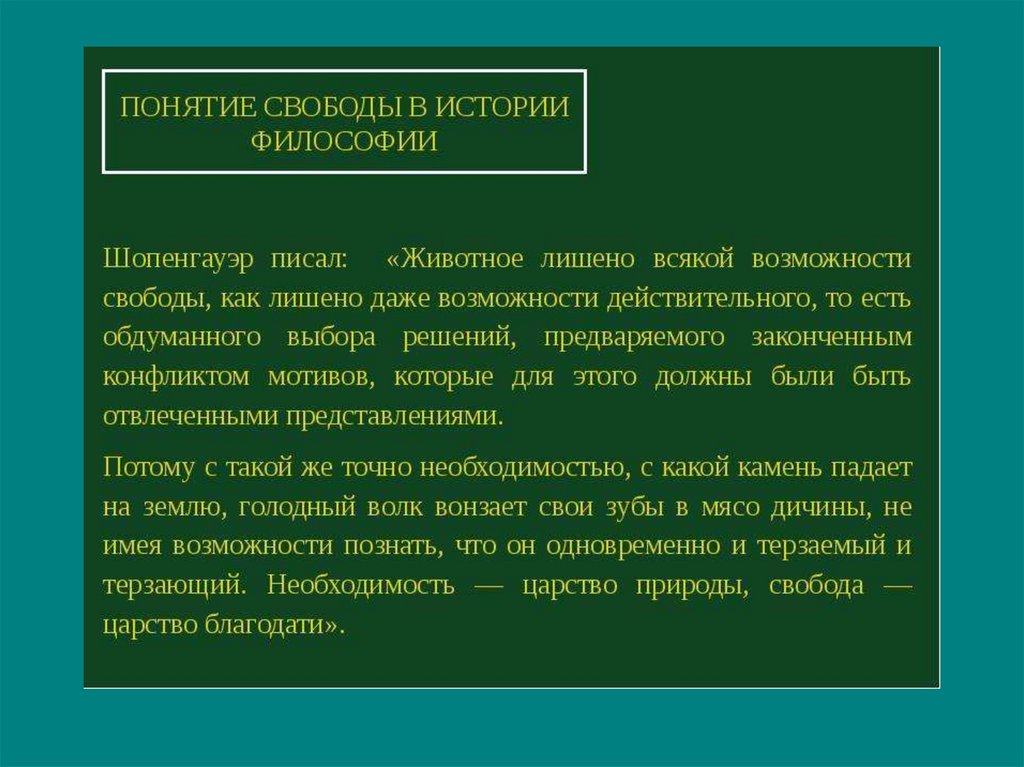 ПОНЯТИЕ СВОБОДЫ В ИСТОРИИ ФИЛОСОФИИ

Шопенгауэр писал: «Животное лишено всякой возможности свободы, как лишено даже возможности действительного, то есть обдуманного выбора решений, предваряемого законченным конфликтом мотивов, которые для этого должны были быть отвлеченными представлениями.

Потому с такой же точно необходимостью, с какой камень падает на землю, голодный волк вонзает свои зубы в мясо дичины, не имея возможности познать, что он одновременно и терзаемый и терзающий. Необходимость — царство природы, свобода — царство благодати».